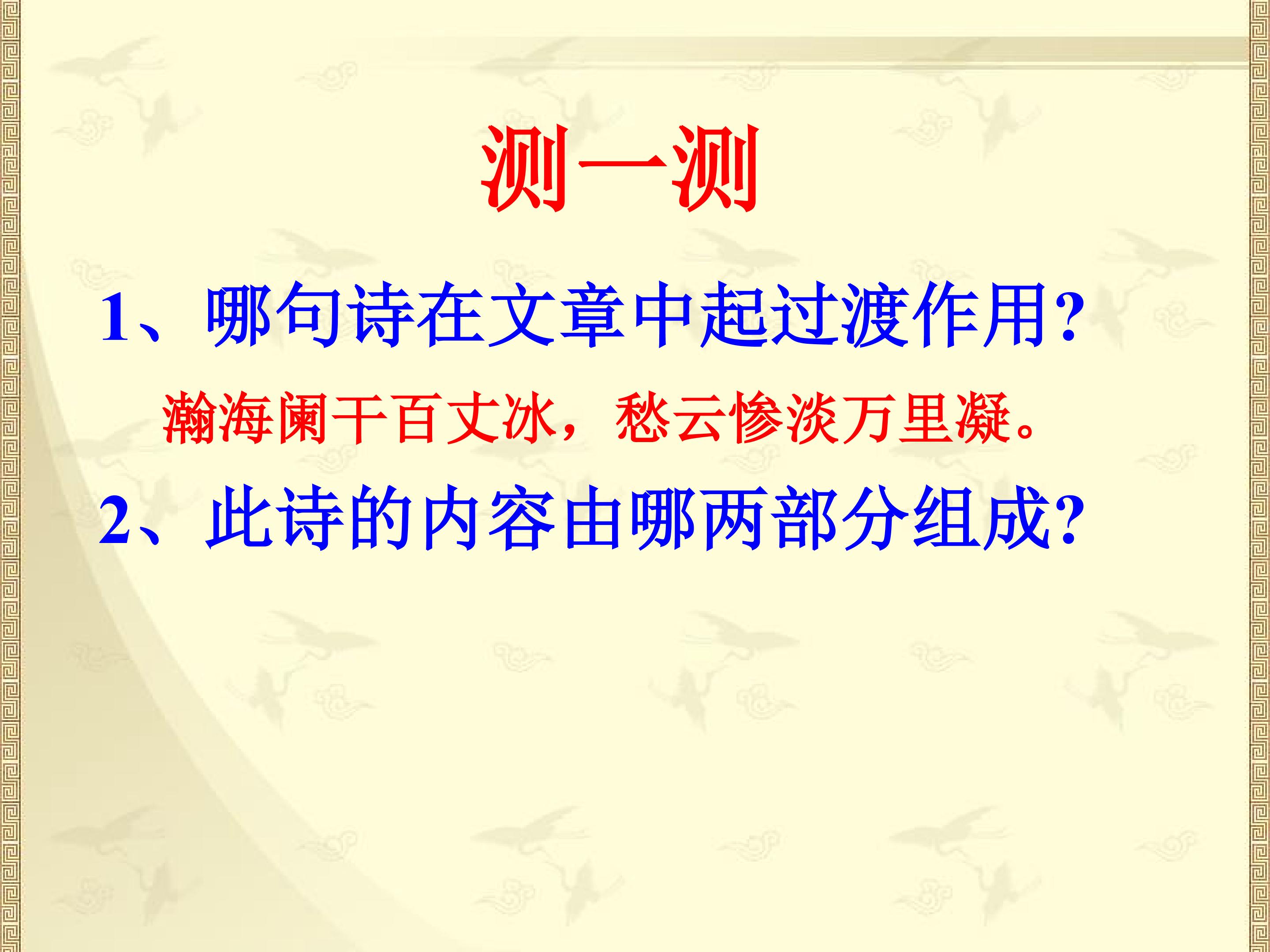 测一测

1、哪句诗在文章中起过渡作用?

瀚海阑干百丈冰，愁云惨淡万里凝。

2、此诗的内容由哪两部分组成?